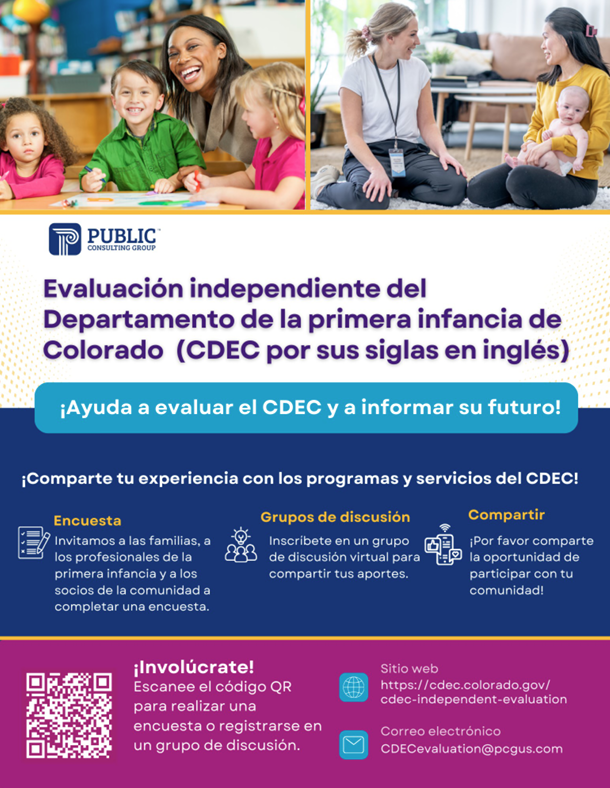 PUBLIC CONSULTING GROUP

Evaluación independiente del Departamento de la primera infancia de Colorado (CDEC por sus siglas en inglés)

¡Ayuda a evaluar el CDEC y a informar su futuro!

¡Comparte tu experiencia con los programas y servicios del CDEC!

Encuesta
Invitamos a las familias, a los profesionales de la primera infancia y a los socios de la comunidad a completar una encuesta.

Grupos de discusión
Inscríbete en un grupo de discusión virtual para compartir tus aportes.

Compartir
¡Por favor comparte la oportunidad de participar con tu comunidad!

¡Involúcrate!
Escanee el código QR para realizar una encuesta o registrarse en un grupo de discusión.

Sitio web
https://cdec.colorado.gov/cdec-independent-evaluation

Correo electrónico
CDECevaluation@pcgus.com